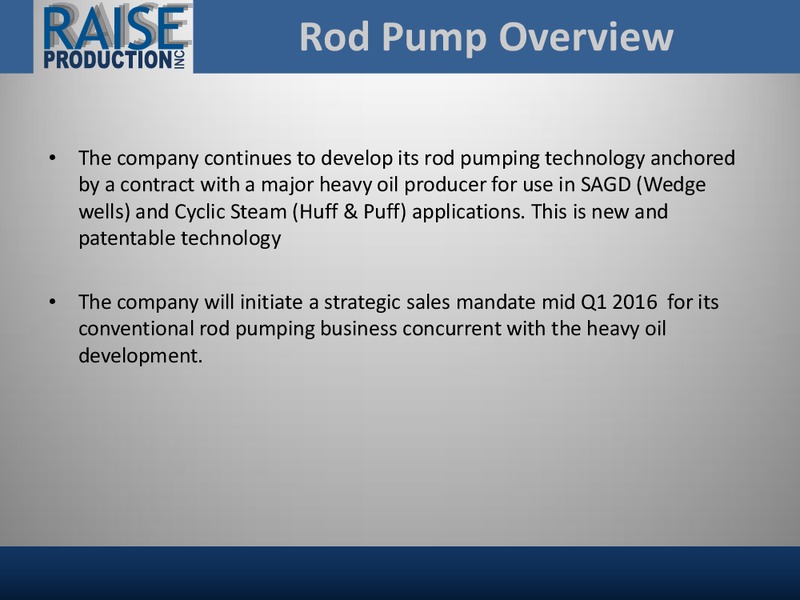 RAISE PRODUCTION INC

Rod Pump Overview

• The company continues to develop its rod pumping technology anchored by a contract with a major heavy oil producer for use in SAGD (Wedge wells) and Cyclic Steam (Huff & Puff) applications. This is new and patentable technology

• The company will initiate a strategic sales mandate mid Q1 2016 for its conventional rod pumping business concurrent with the heavy oil development.